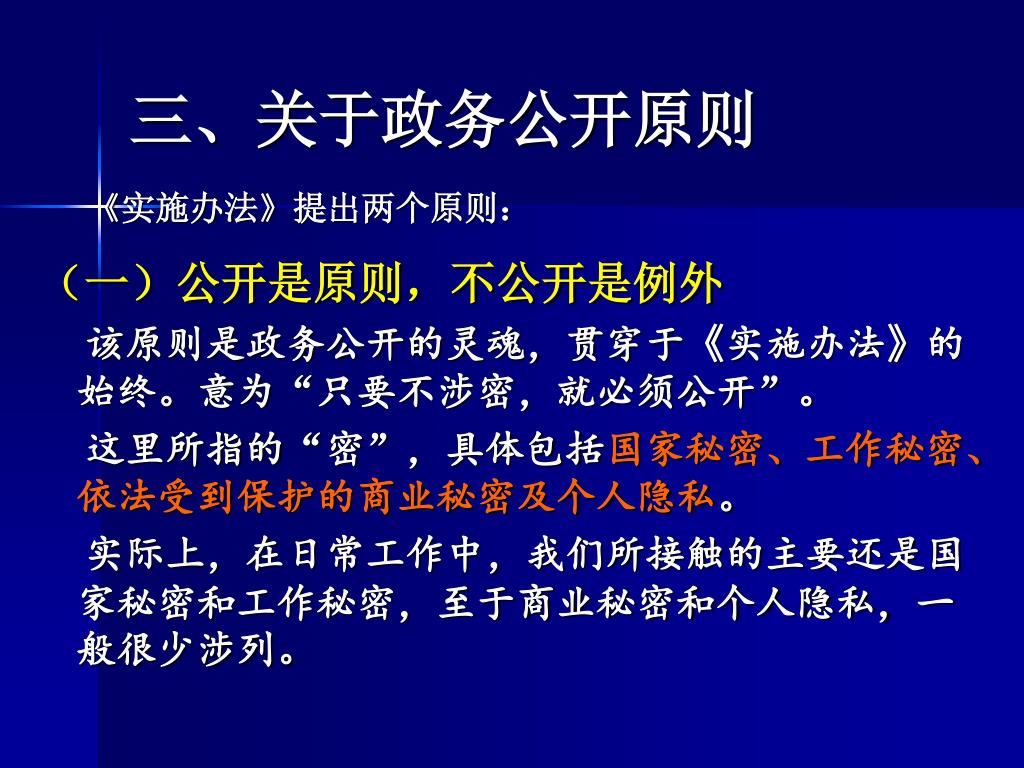 三、关于政务公开原则

《实施办法》提出两个原则：

（一）公开是原则，不公开是例外

该原则是政务公开的灵魂，贯穿于《实施办法》的始终。意为“只要不涉密，就必须公开”。

这里所指的“密”，具体包括国家秘密、工作秘密、依法受到保护的商业秘密及个人隐私。

实际上，在日常工作中，我们所接触的主要还是国家秘密和工作秘密，至于商业秘密和个人隐私，一般很少涉列。